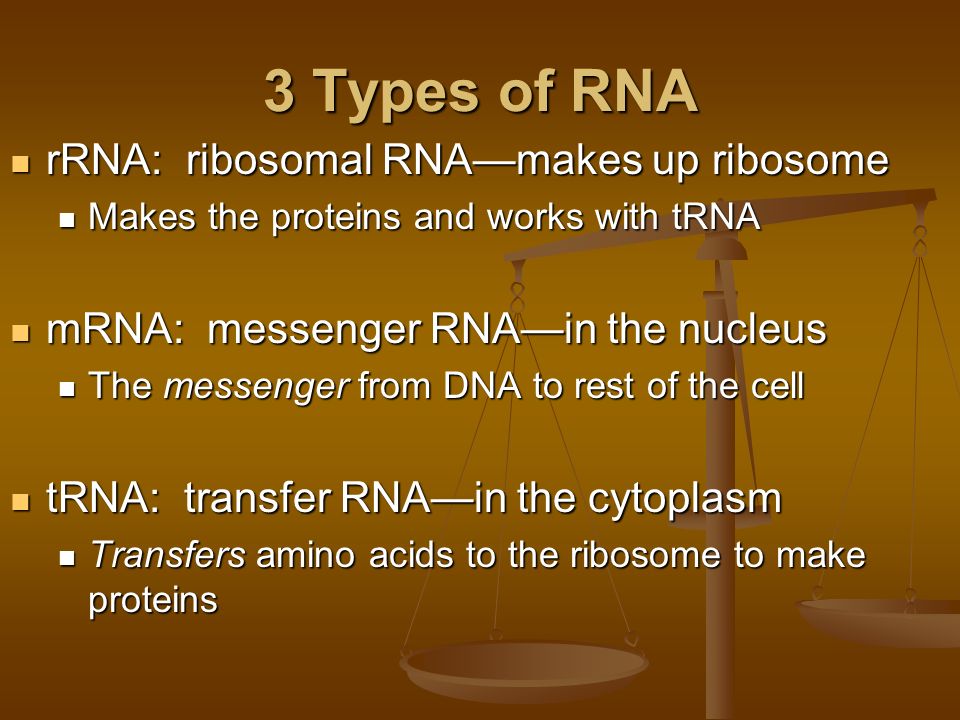 3 Types of RNA

rRNA: ribosomal RNA—makes up ribosome
Makes the proteins and works with tRNA

mRNA: messenger RNA—in the nucleus
The messenger from DNA to rest of the cell

tRNA: transfer RNA—in the cytoplasm
Transfers amino acids to the ribosome to make proteins